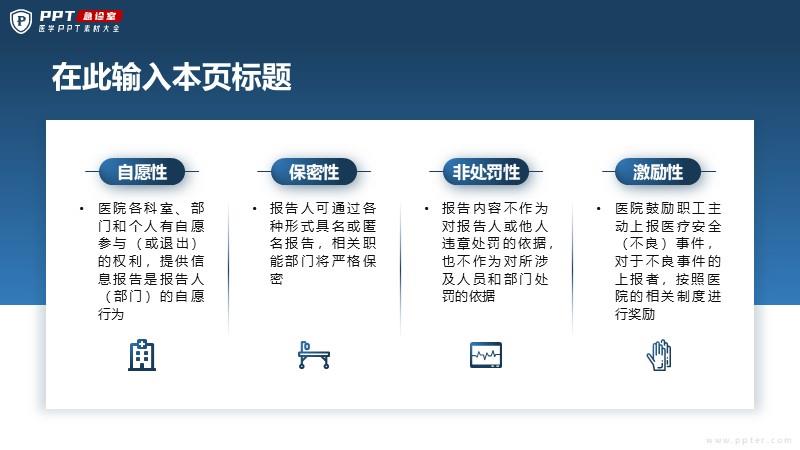 PPT 急诊室
医学PPT素材大全

在此输入本页标题

自愿性

• 医院各科室、部门和个人有自愿参与（或退出）的权利，提供信息报告是报告人（部门）的自愿行为

保密性

• 报告人可通过各种形式具名或匿名报告，相关职能部门将严格保密

非处罚性

• 报告内容不作为对报告人或他人违章处罚的依据，也不作为对所涉及人员和部门处罚的依据

激励性

• 医院鼓励职工主动上报医疗安全（不良）事件，对于不良事件的上报者，按照医院的相关制度进行奖励

www.ppter.com